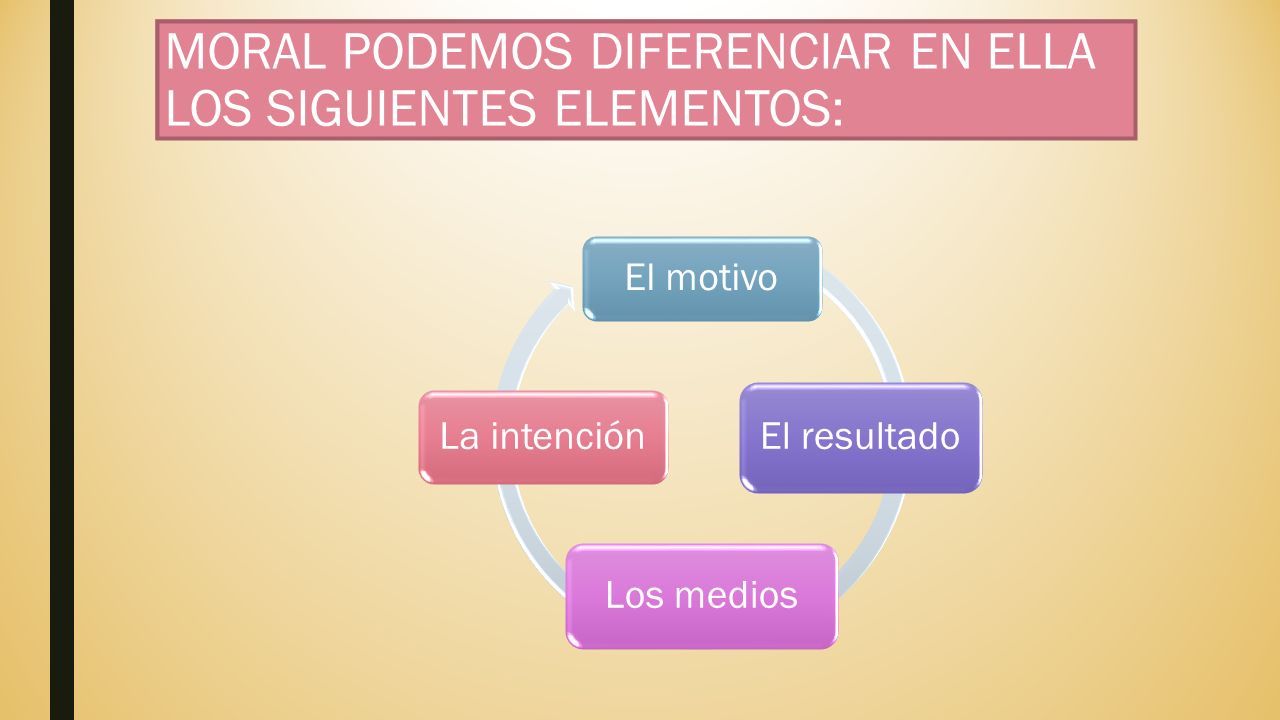 MORAL PODEMOS DIFERENCIAR EN ELLA LOS SIGUIENTES ELEMENTOS:

El motivo

El resultado

Los medios

La intención